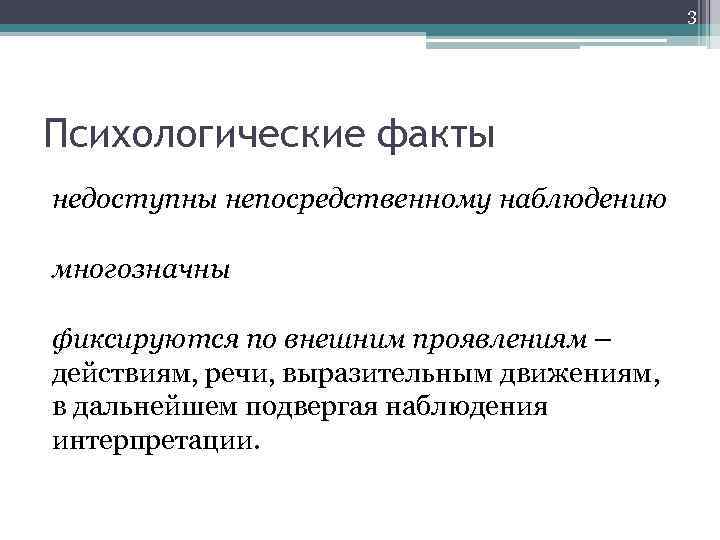 3

Психологические факты

недоступны непосредственному наблюдению

многозначны

фиксируются по внешним проявлениям – действиям, речи, выразительным движениям, в дальнейшем подвергая наблюдения интерпретации.